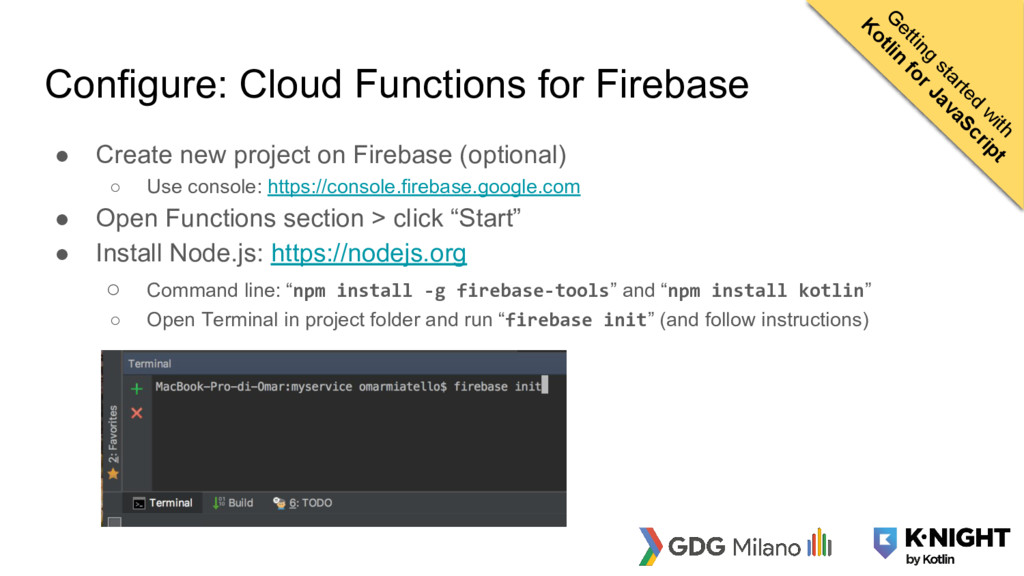 Getting started with
Kotlin for JavaScript

Configure: Cloud Functions for Firebase

● Create new project on Firebase (optional)
  ○ Use console: https://console.firebase.google.com
● Open Functions section > click “Start”
● Install Node.js: https://nodejs.org
  ○ Command line: “npm install -g firebase-tools” and “npm install kotlin”
  ○ Open Terminal in project folder and run “firebase init” (and follow instructions)

Terminal
MacBook-Pro-di-Omar:myservice omarmiatello$ firebase init
2: Favorites
Terminal
Build
6: TODO

GDG Milano
K·NIGHT
by Kotlin